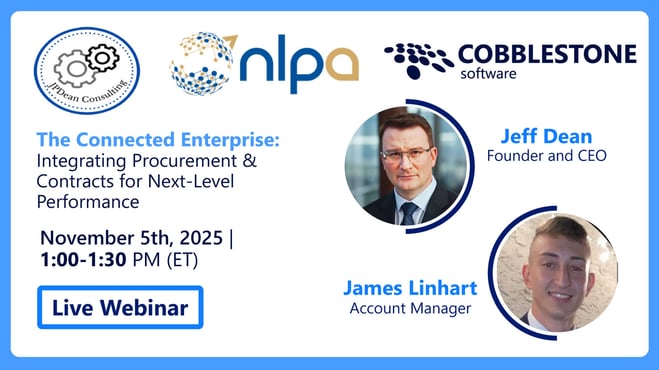 JPDean Consulting

nlpa

COBBLESTONE software

The Connected Enterprise: Integrating Procurement & Contracts for Next-Level Performance

November 5th, 2025 | 1:00-1:30 PM (ET)

Live Webinar

Jeff Dean
Founder and CEO

James Linhart
Account Manager